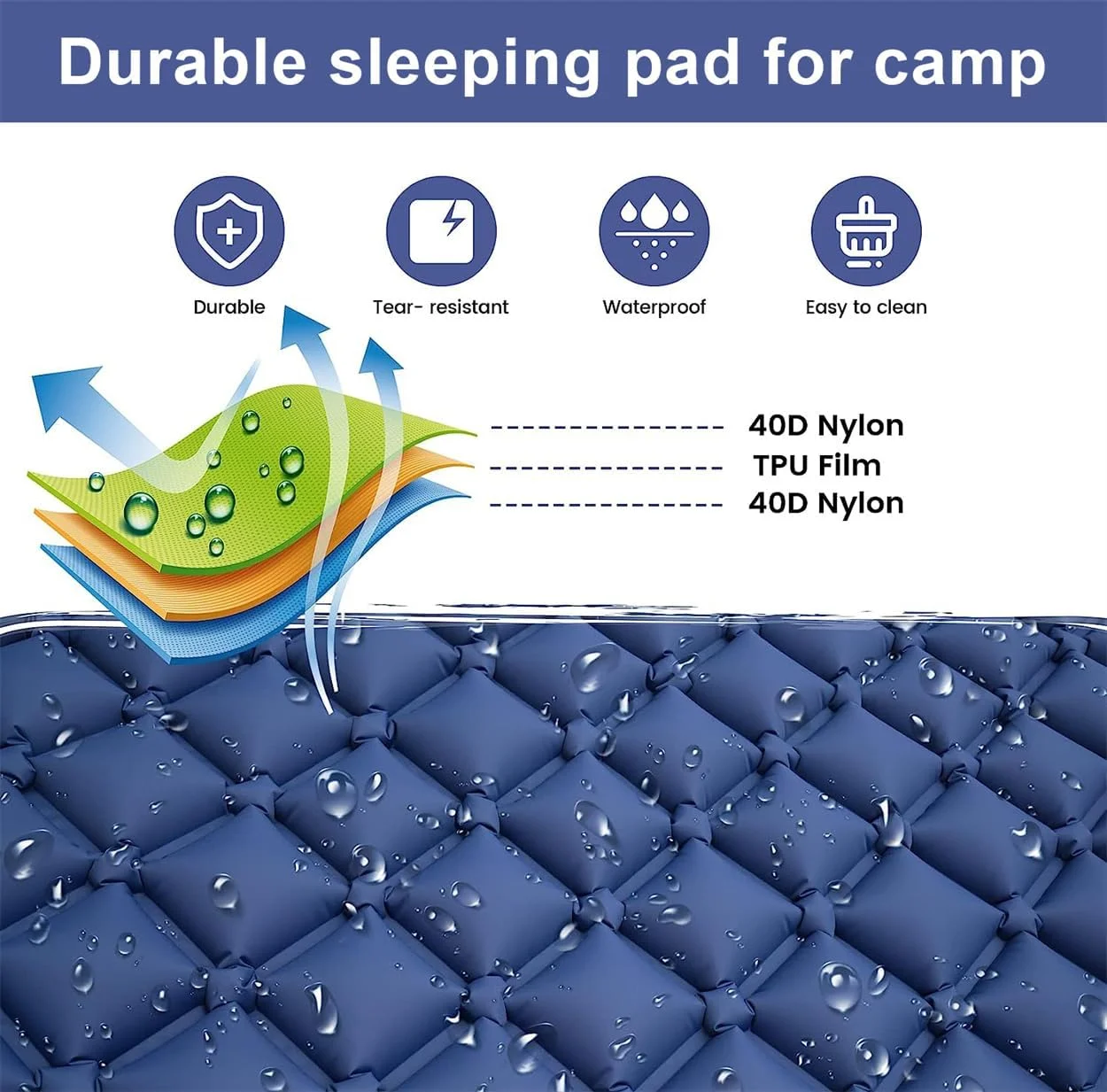 Durable sleeping pad for camp

Durable

Tear- resistant

Waterproof

Easy to clean

40D Nylon

TPU Film

40D Nylon